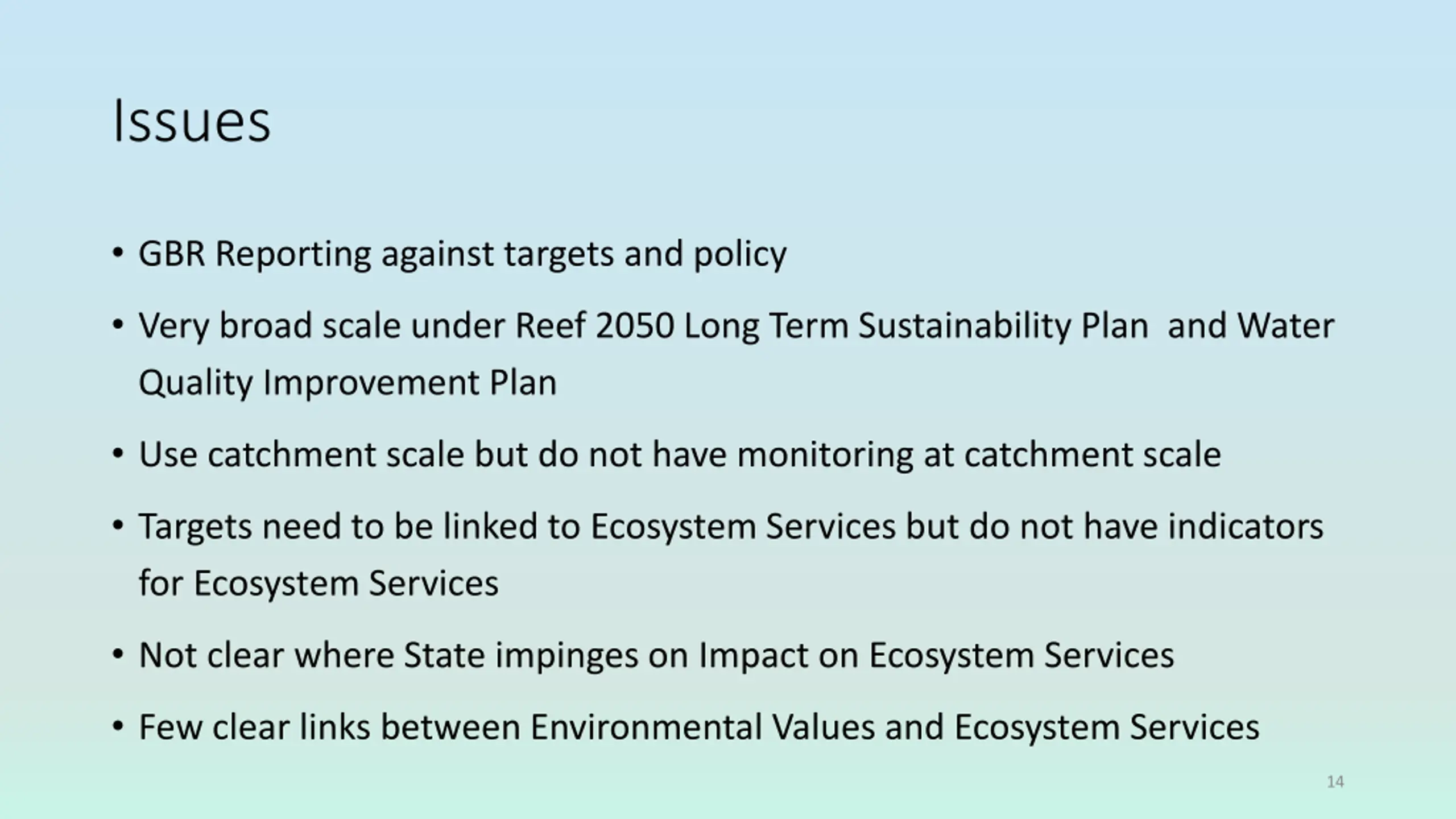 Issues

• GBR Reporting against targets and policy

• Very broad scale under Reef 2050 Long Term Sustainability Plan and Water Quality Improvement Plan

• Use catchment scale but do not have monitoring at catchment scale

• Targets need to be linked to Ecosystem Services but do not have indicators for Ecosystem Services

• Not clear where State impinges on Impact on Ecosystem Services

• Few clear links between Environmental Values and Ecosystem Services

14